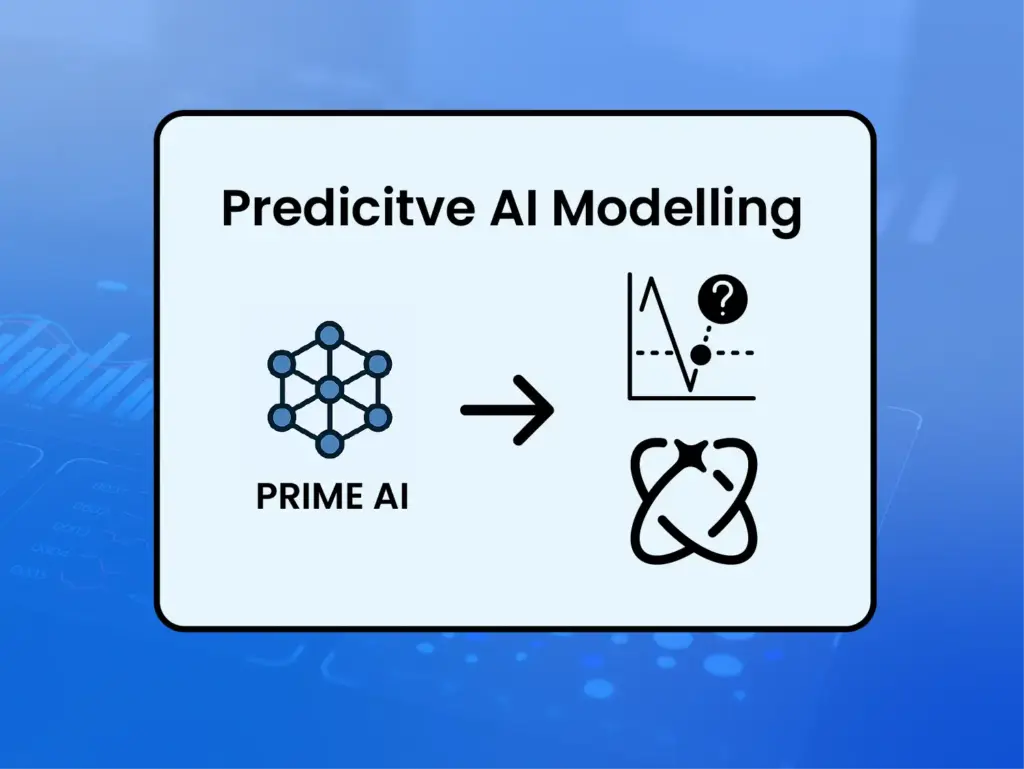 Predicitve AI Modelling

PRIME AI

?